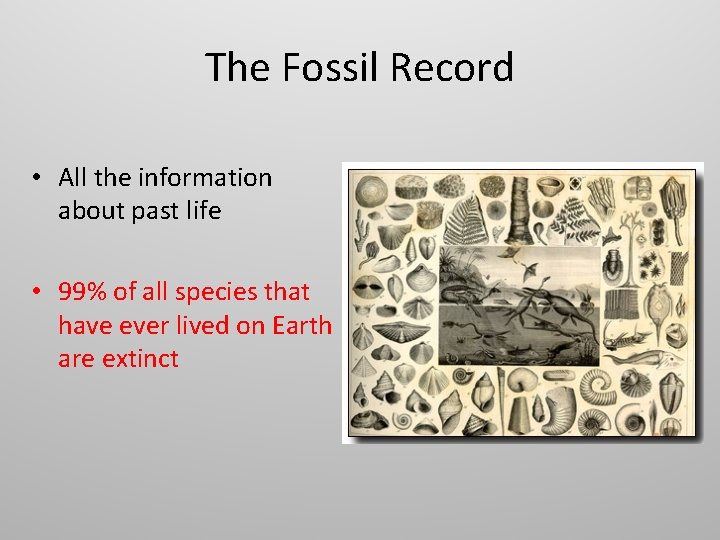 The Fossil Record

• All the information about past life

• 99% of all species that have ever lived on Earth are extinct